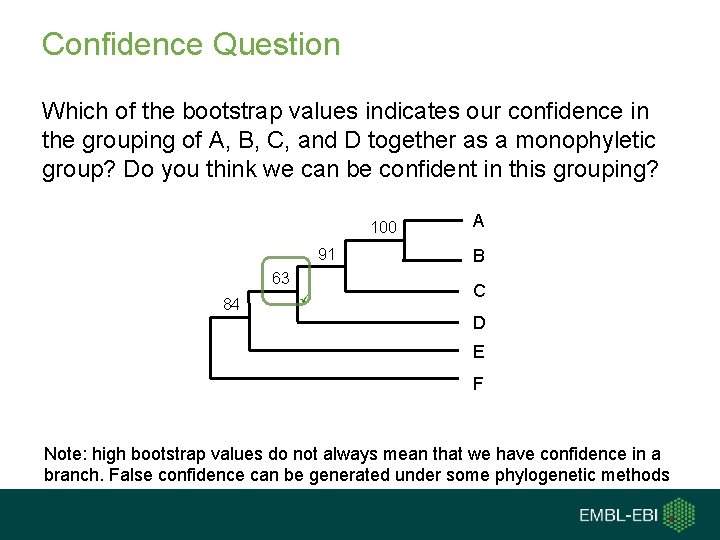 Confidence Question

Which of the bootstrap values indicates our confidence in the grouping of A, B, C, and D together as a monophyletic group? Do you think we can be confident in this grouping?

100
91
63
84
A
B
C
D
E
F

Note: high bootstrap values do not always mean that we have confidence in a branch. False confidence can be generated under some phylogenetic methods

EMBL-EBI